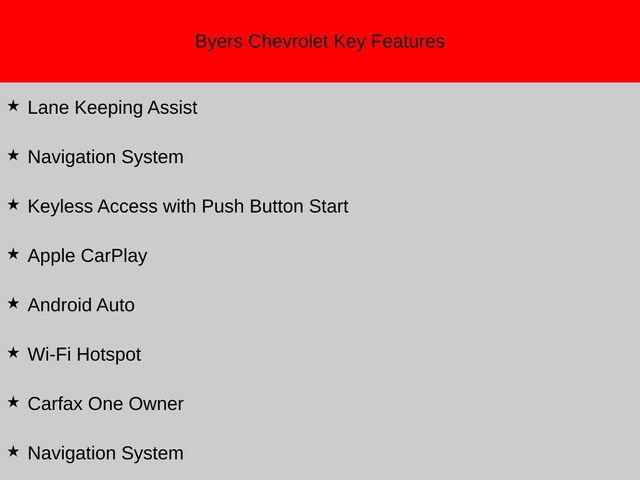 Byers Chevrolet Key Features

★ Lane Keeping Assist

★ Navigation System

★ Keyless Access with Push Button Start

★ Apple CarPlay

★ Android Auto

★ Wi-Fi Hotspot

★ Carfax One Owner

★ Navigation System